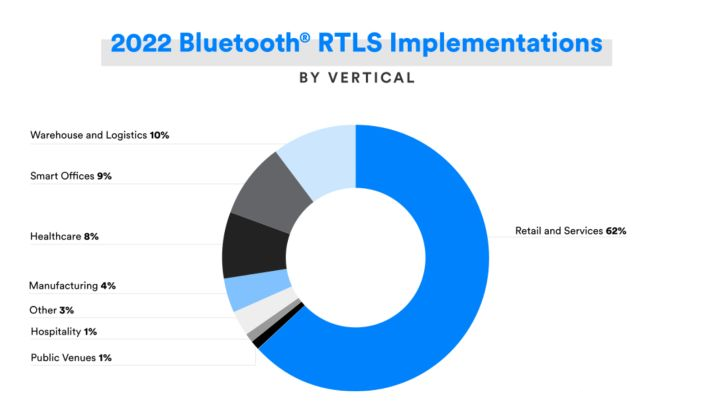 2022 Bluetooth® RTLS Implementations

BY VERTICAL

Warehouse and Logistics 10%

Smart Offices 9%

Healthcare 8%

Manufacturing 4%

Other 3%

Hospitality 1%

Public Venues 1%

Retail and Services 62%